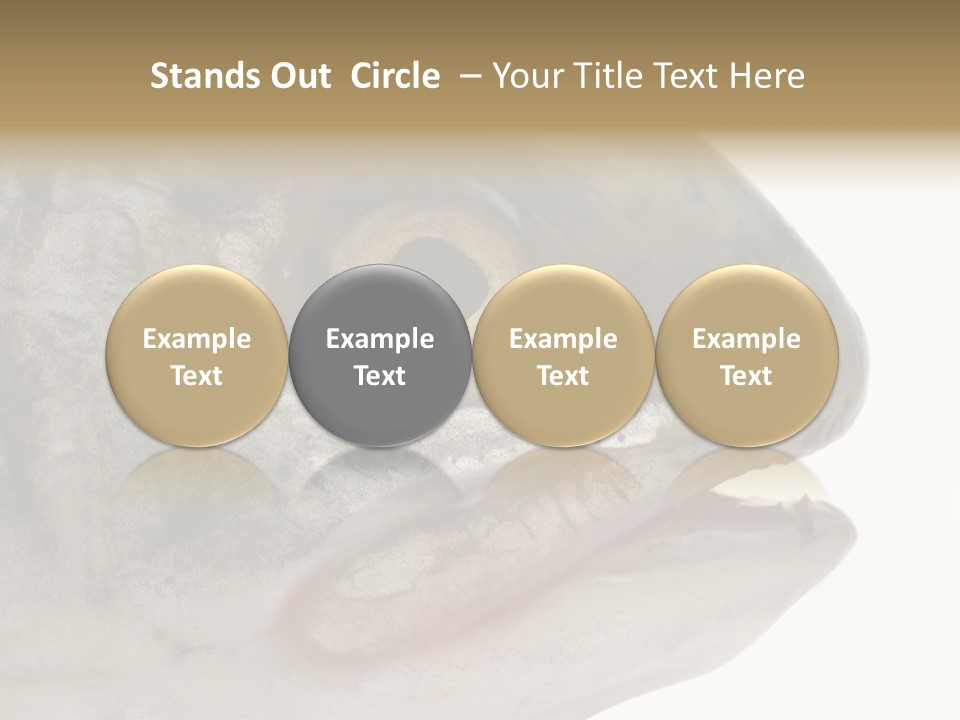 Stands Out Circle – Your Title Text Here

Example Text

Example Text

Example Text

Example Text